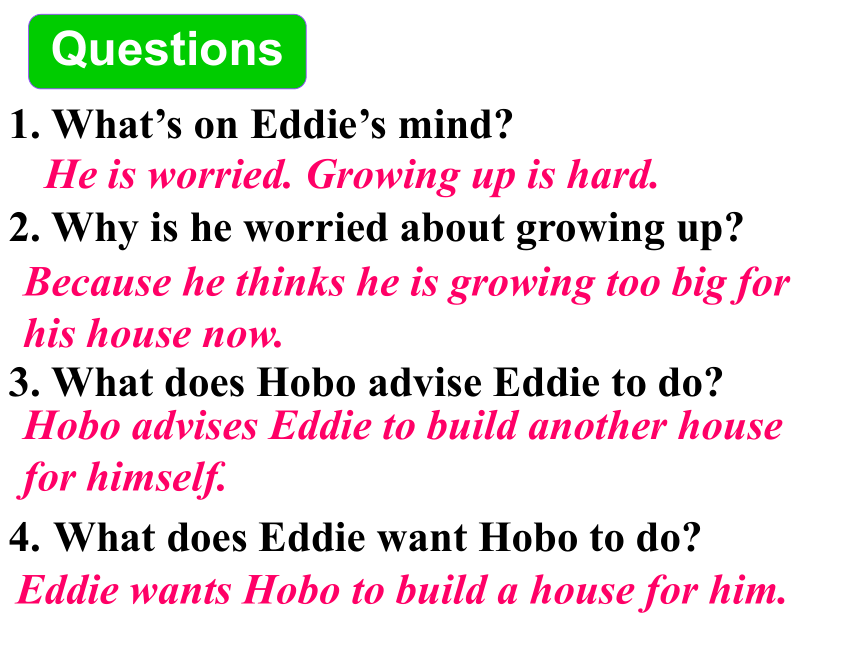 Questions

1. What's on Eddie's mind?

He is worried. Growing up is hard.

2. Why is he worried about growing up?

Because he thinks he is growing too big for his house now.

3. What does Hobo advise Eddie to do?

Hobo advises Eddie to build another house for himself.

4. What does Eddie want Hobo to do?

Eddie wants Hobo to build a house for him.